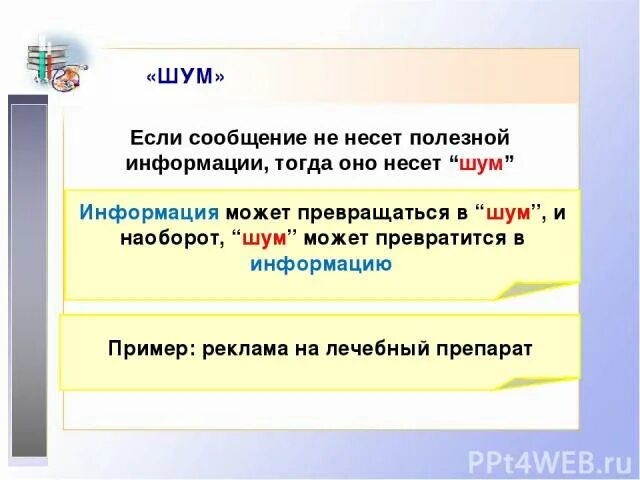 «ШУМ»

Если сообщение не несет полезной информации, тогда оно несет “шум”

Информация может превращаться в “шум”, и наоборот, “шум” может превратится в информацию

Пример: реклама на лечебный препарат

PPt4WEB.ru